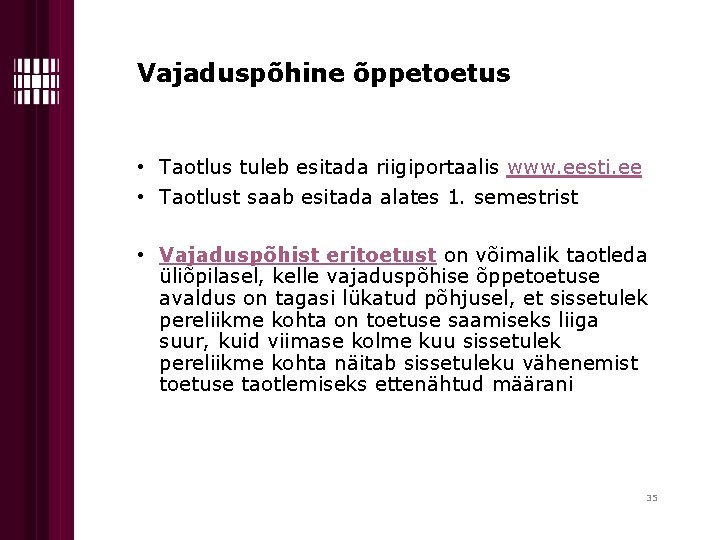 Vajaduspõhine õppetoetus

• Taotlus tuleb esitada riigiportaalis www.eesti.ee
• Taotlust saab esitada alates 1. semestrist

• Vajaduspõhist eritoetust on võimalik taotleda üliõpilasel, kelle vajaduspõhise õppetoetuse avaldus on tagasi lükatud põhjusel, et sissetulek pereliikme kohta on toetuse saamiseks liiga suur, kuid viimase kolme kuu sissetulek pereliikme kohta näitab sissetuleku vähenemist toetuse taotlemiseks ettenähtud määrani

35